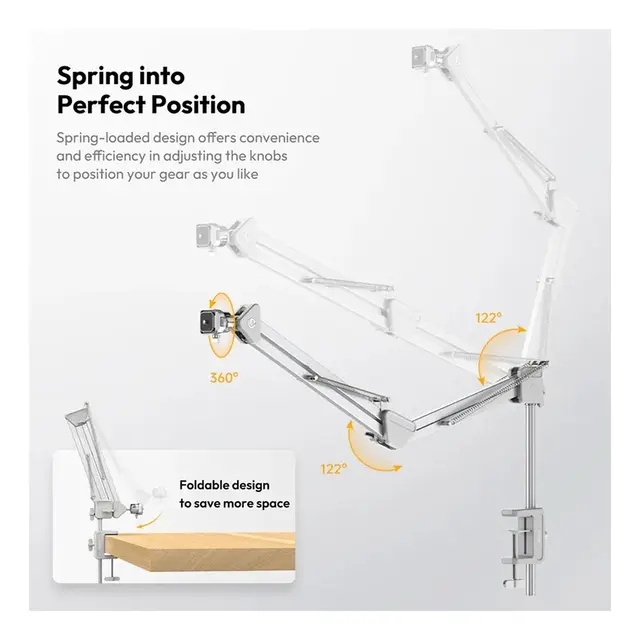 Spring into Perfect Position

Spring-loaded design offers convenience and efficiency in adjusting the knobs to position your gear as you like

122°

360°

122°

Foldable design to save more space